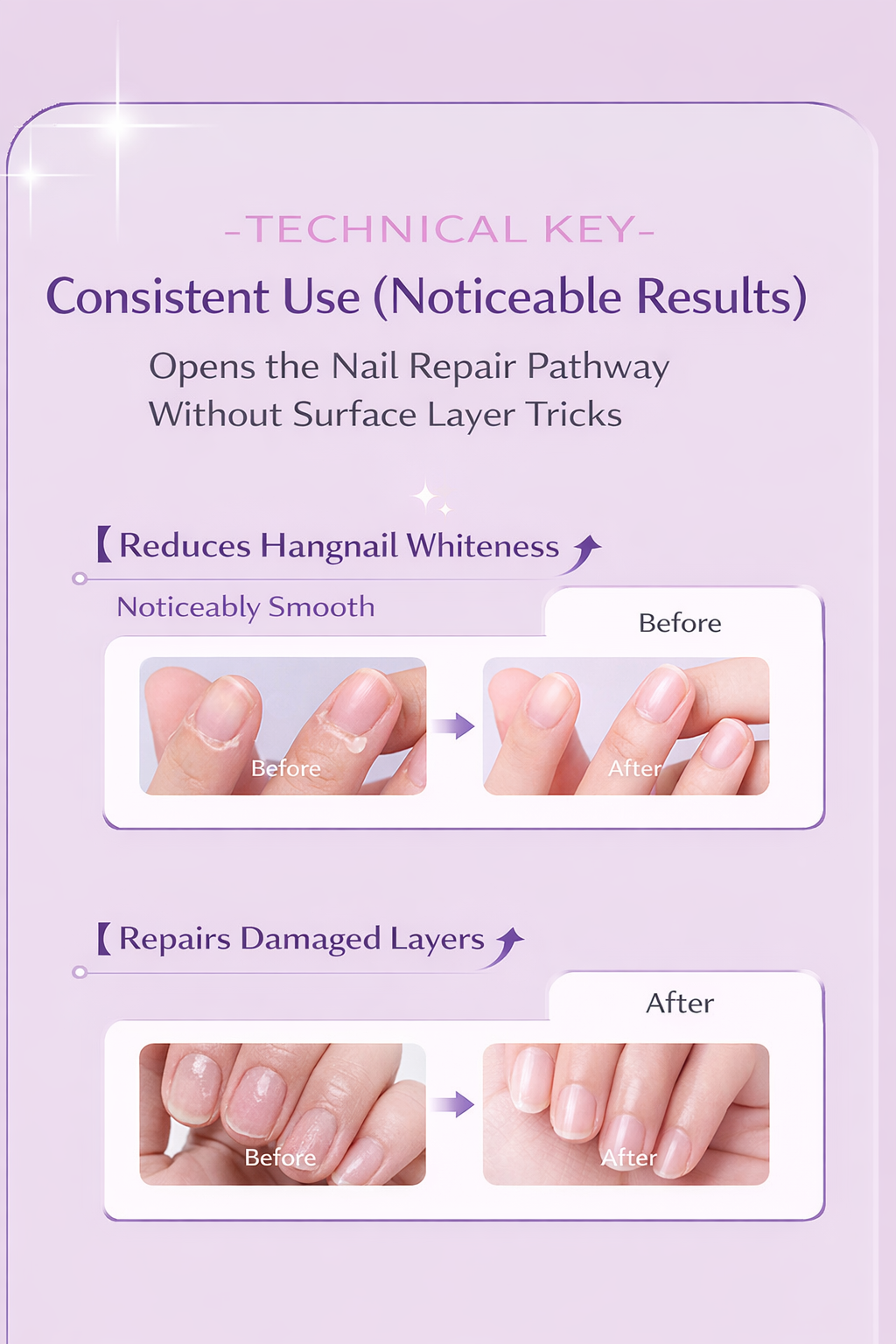 -TECHNICAL KEY-

Consistent Use (Noticeable Results)

Opens the Nail Repair Pathway
Without Surface Layer Tricks

【Reduces Hangnail Whiteness

Noticeably Smooth

Before

Before

After

【Repairs Damaged Layers

After

Before

After